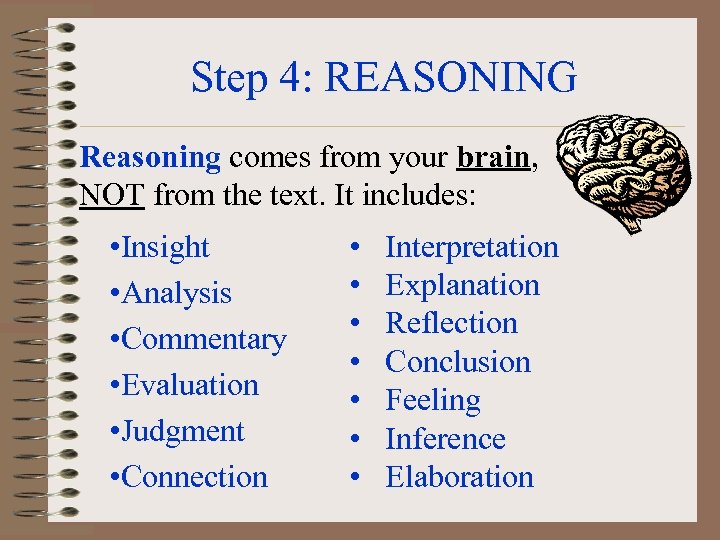 Step 4: REASONING

Reasoning comes from your brain, NOT from the text. It includes:

•Insight
•Analysis
•Commentary
•Evaluation
•Judgment
•Connection

• Interpretation
• Explanation
• Reflection
• Conclusion
• Feeling
• Inference
• Elaboration